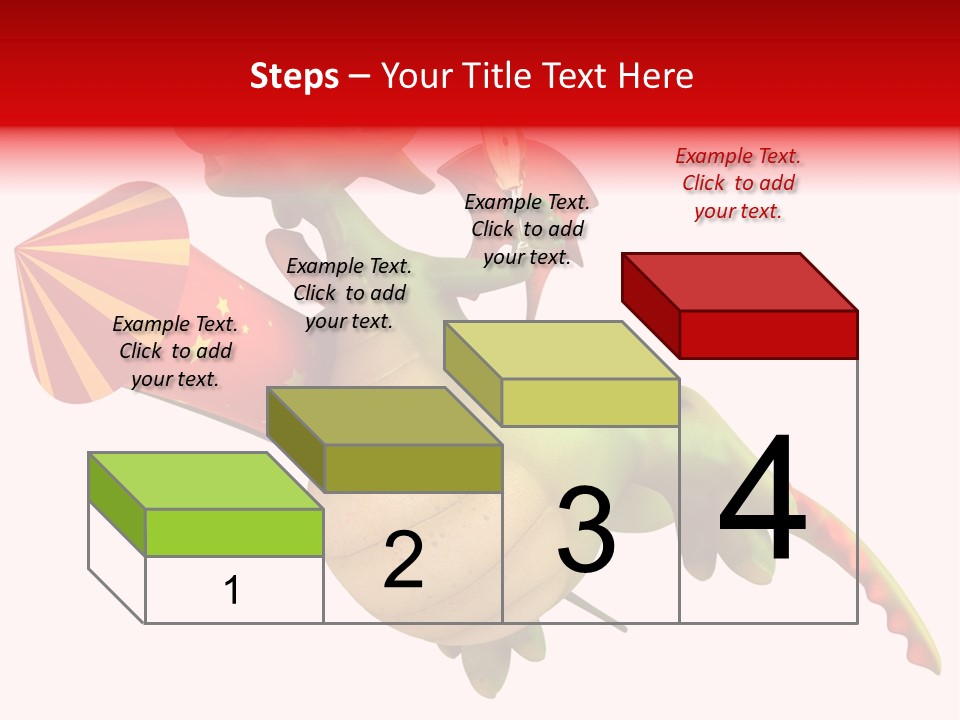 Steps – Your Title Text Here

Example Text. Click to add your text.

Example Text. Click to add your text.

Example Text. Click to add your text.

Example Text. Click to add your text.

1

2

3

4